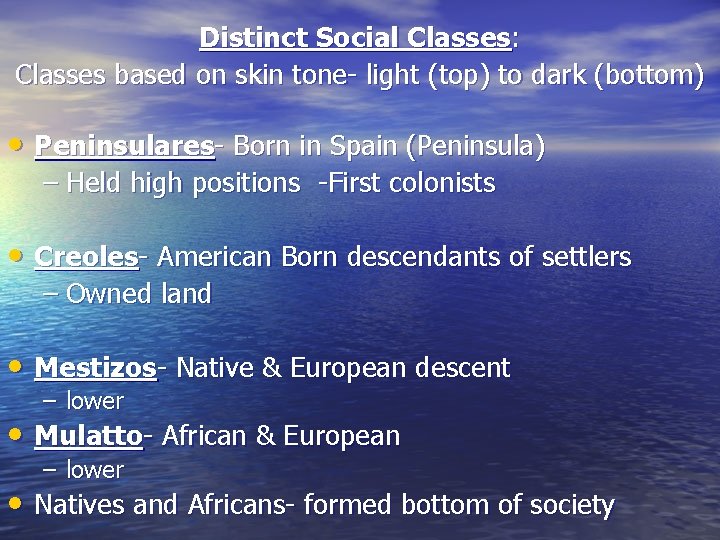 Distinct Social Classes:
Classes based on skin tone- light (top) to dark (bottom)

• Peninsulares- Born in Spain (Peninsula)
– Held high positions -First colonists

• Creoles- American Born descendants of settlers
– Owned land

• Mestizos- Native & European descent
– lower
• Mulatto- African & European
– lower
• Natives and Africans- formed bottom of society